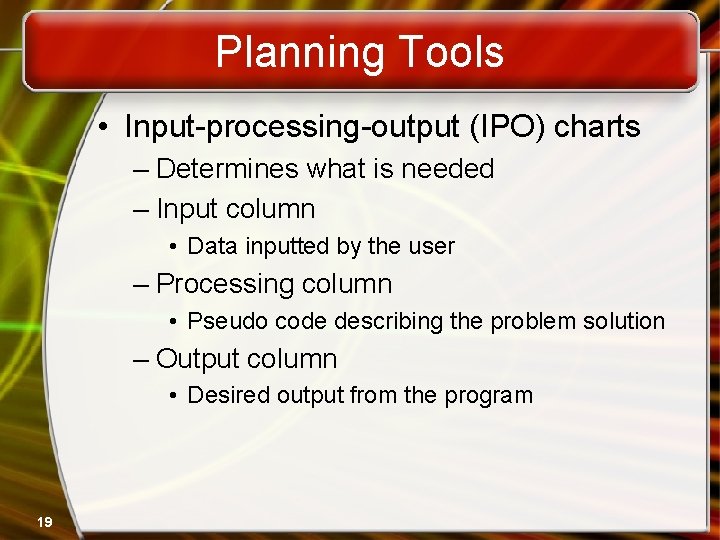 Planning Tools

• Input-processing-output (IPO) charts
– Determines what is needed
– Input column
• Data inputted by the user
– Processing column
• Pseudo code describing the problem solution
– Output column
• Desired output from the program

19